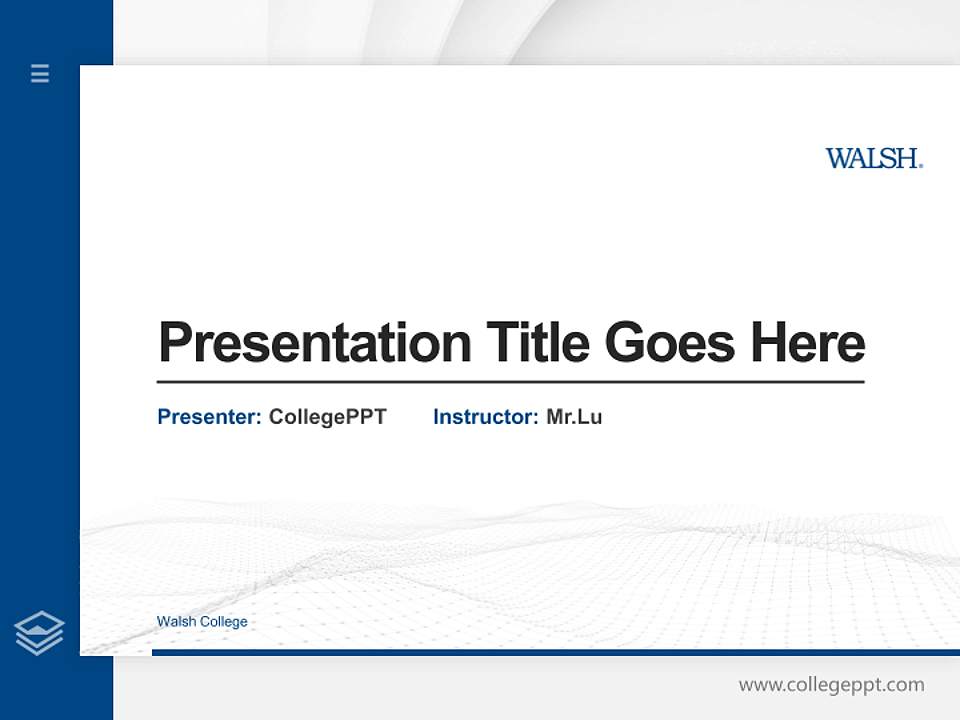 WALSH.

Presentation Title Goes Here

Presenter: CollegePPT Instructor: Mr.Lu

Walsh College

www.collegeppt.com